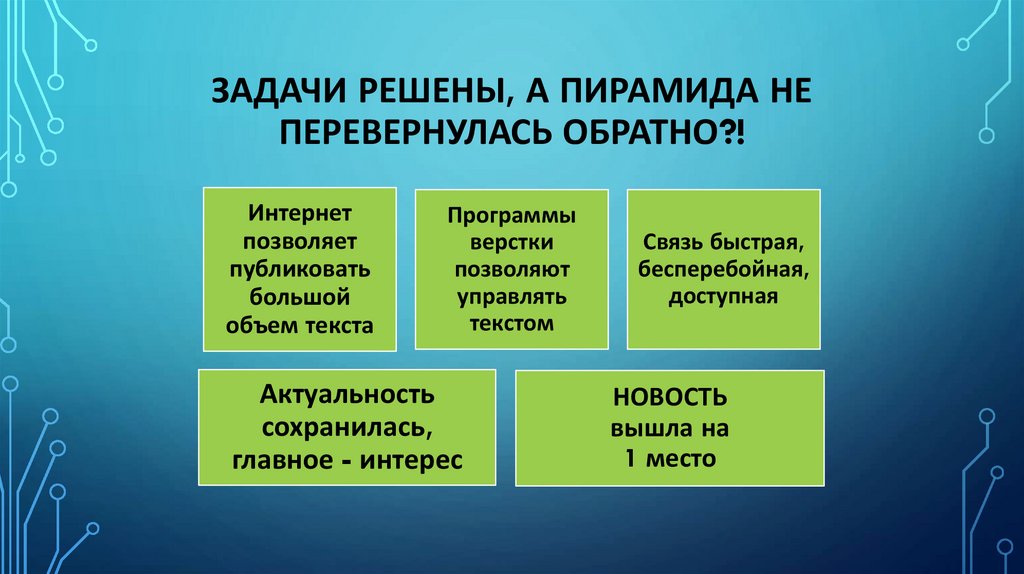 ЗАДАЧИ РЕШЕНЫ, А ПИРАМИДА НЕ ПЕРЕВЕРНУЛАСЬ ОБРАТНО?!

Интернет позволяет публиковать большой объем текста

Программы верстки позволяют управлять текстом

Связь быстрая, бесперебойная, доступная

Актуальность сохранилась, главное - интерес

НОВОСТЬ вышла на 1 место